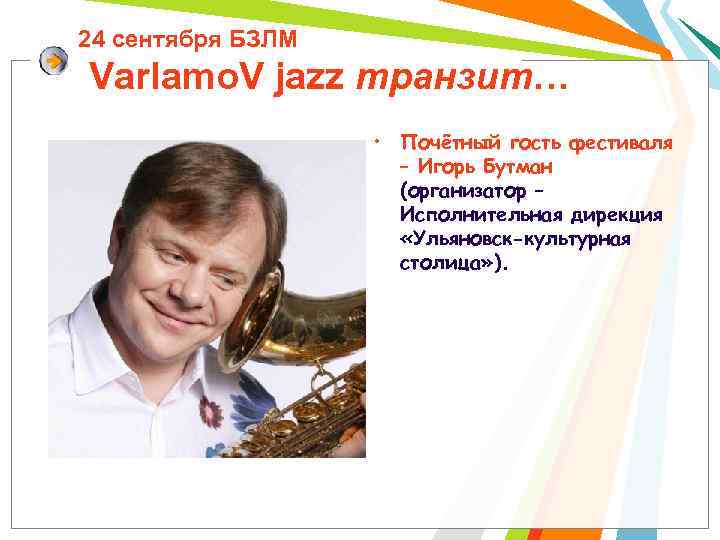 24 сентября БЗЛМ

VarlamoV jazz транзит…

• Почётный гость фестиваля – Игорь Бутман (организатор – Исполнительная дирекция «Ульяновск-культурная столица»).